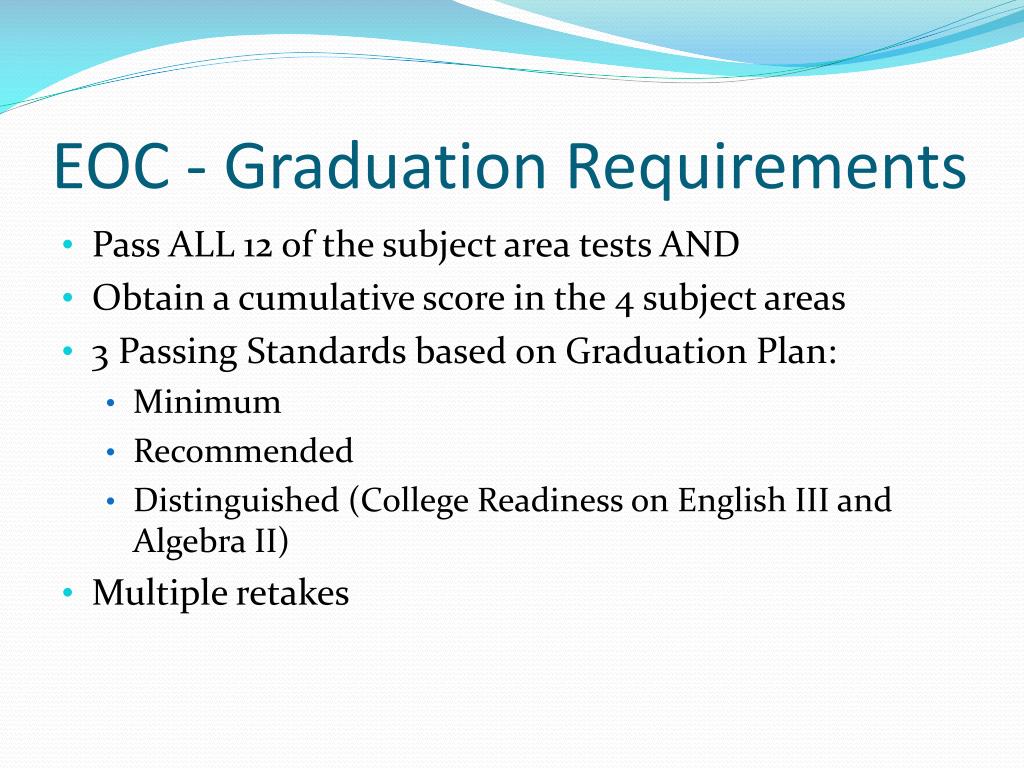 EOC - Graduation Requirements

• Pass ALL 12 of the subject area tests AND
• Obtain a cumulative score in the 4 subject areas
• 3 Passing Standards based on Graduation Plan:
  • Minimum
  • Recommended
  • Distinguished (College Readiness on English III and Algebra II)
• Multiple retakes